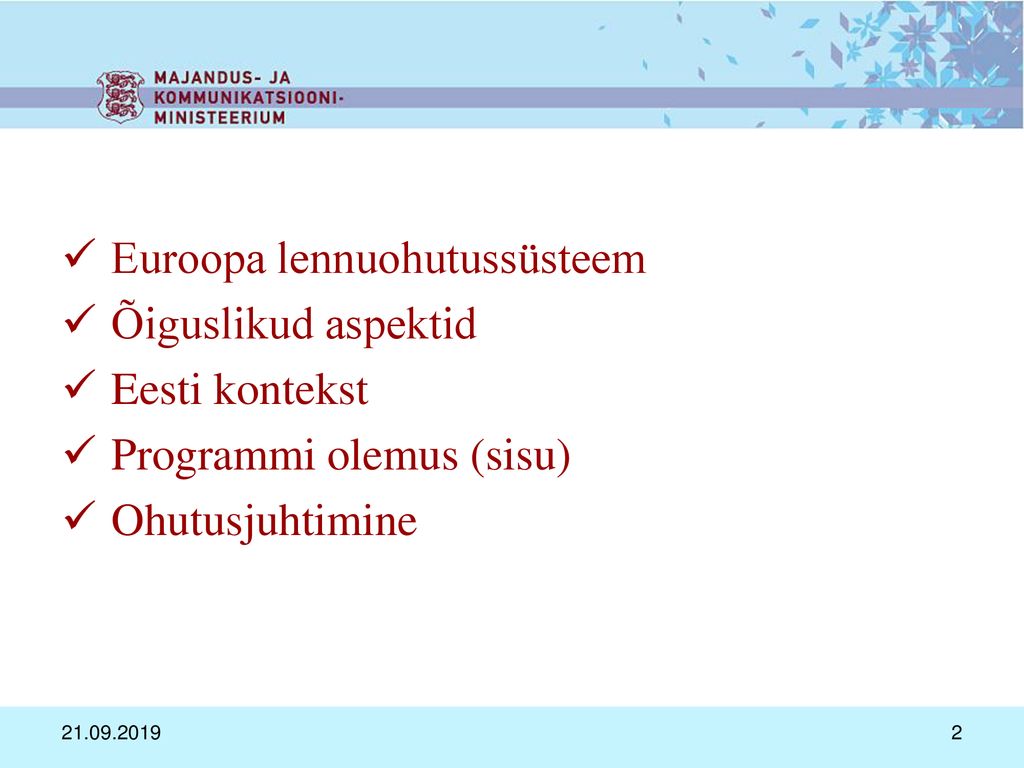 MAJANDUS- JA KOMMUNIKATSIOONI-MINISTEERIUM

✓ Euroopa lennuohutussüsteem
✓ Õiguslikud aspektid
✓ Eesti kontekst
✓ Programmi olemus (sisu)
✓ Ohutusjuhtimine

21.09.2019

2